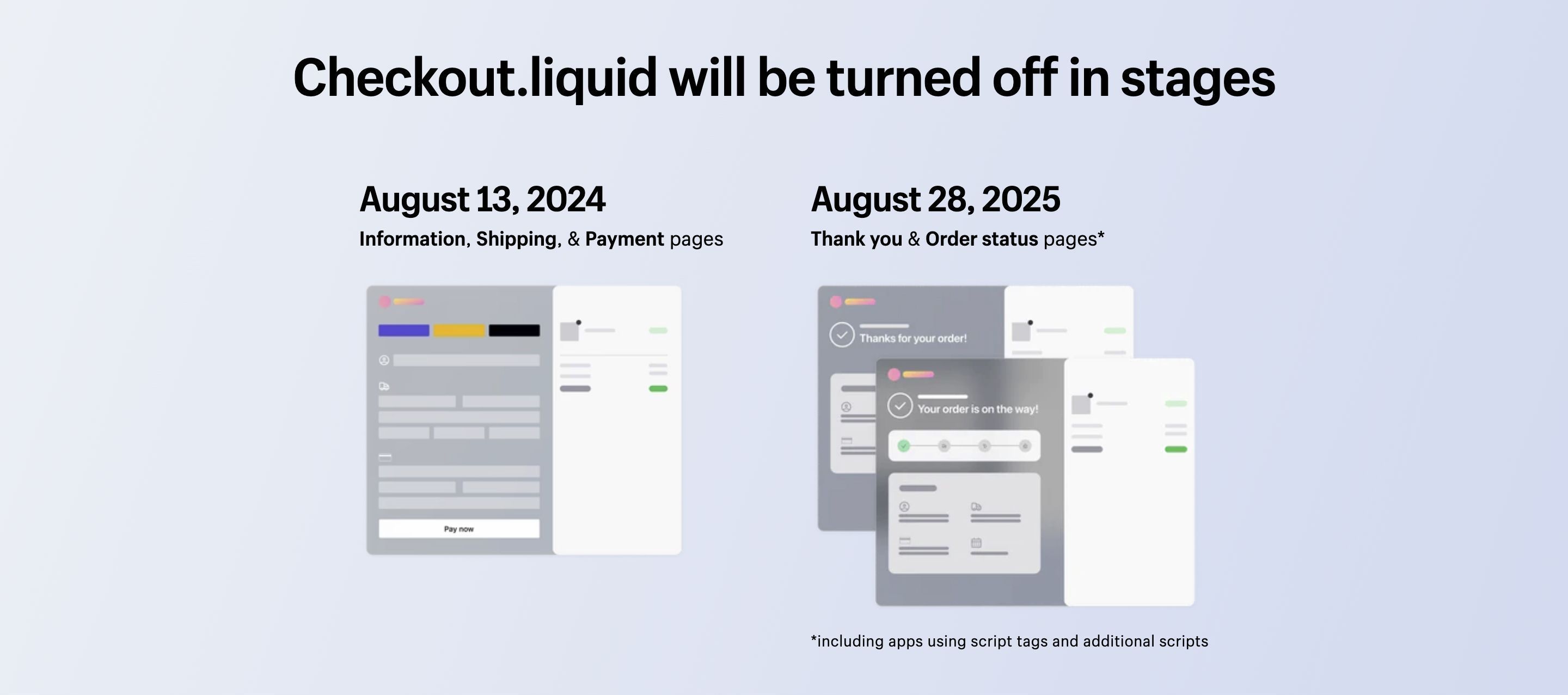 Checkout.liquid will be turned off in stages

August 13, 2024
Information, Shipping, & Payment pages

Pay now

August 28, 2025
Thank you & Order status pages*

Thanks for your order!

Your order is on the way!

*including apps using script tags and additional scripts